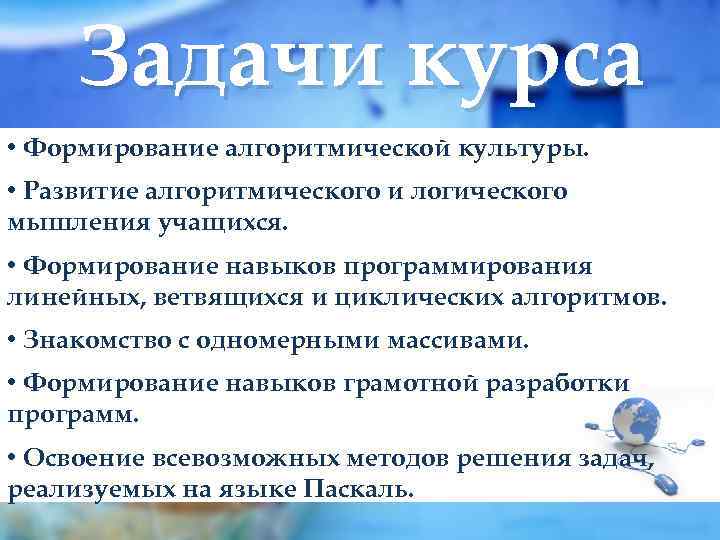 Задачи курса

• Формирование алгоритмической культуры.

• Развитие алгоритмического и логического мышления учащихся.

• Формирование навыков программирования линейных, ветвящихся и циклических алгоритмов.

• Знакомство с одномерными массивами.

• Формирование навыков грамотной разработки программ.

• Освоение всевозможных методов решения задач, реализуемых на языке Паскаль.